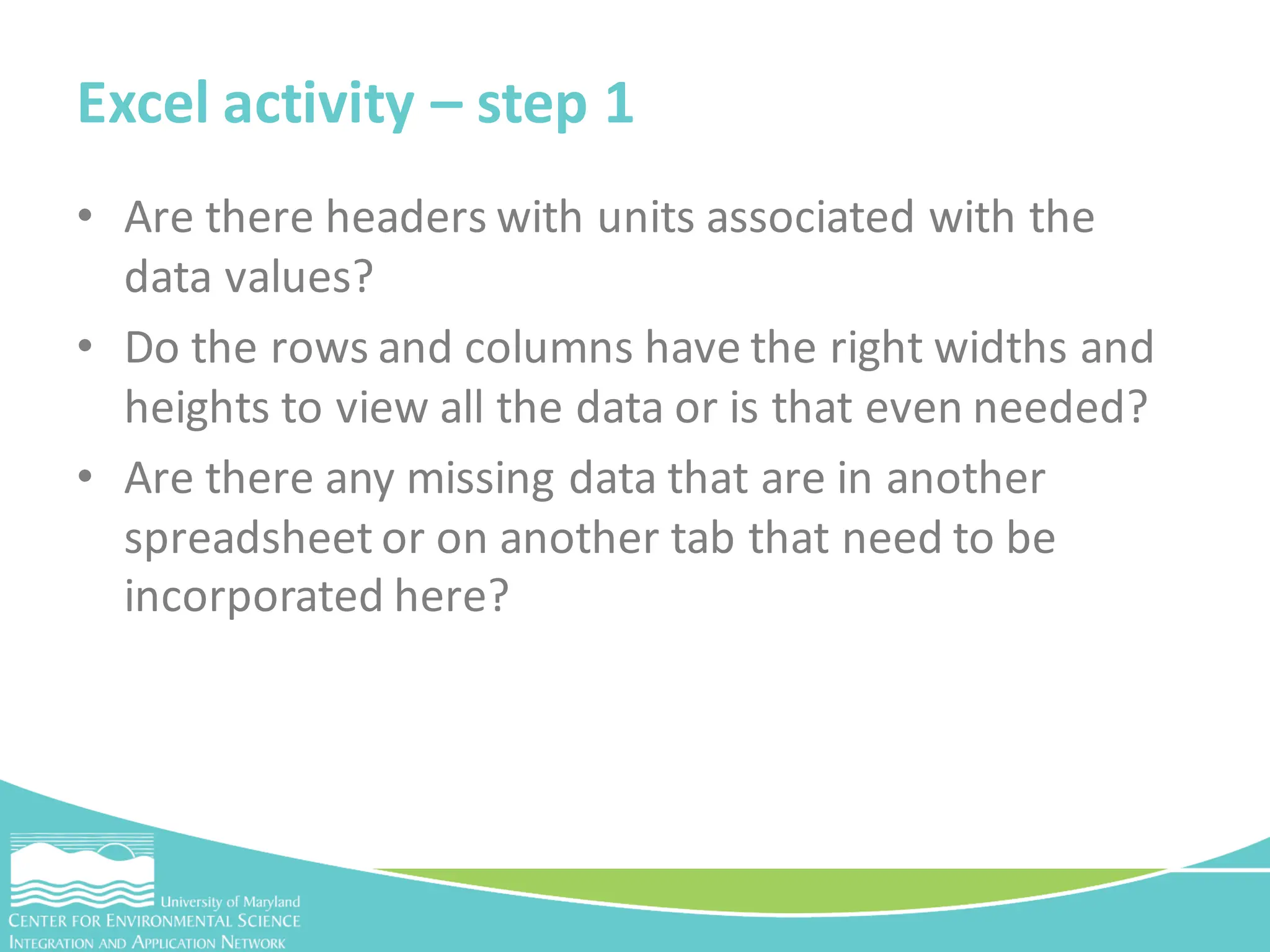 Excel activity – step 1

• Are there headers with units associated with the data values?

• Do the rows and columns have the right widths and heights to view all the data or is that even needed?

• Are there any missing data that are in another spreadsheet or on another tab that need to be incorporated here?

University of Maryland
CENTER FOR ENVIRONMENTAL SCIENCE
INTEGRATION AND APPLICATION NETWORK